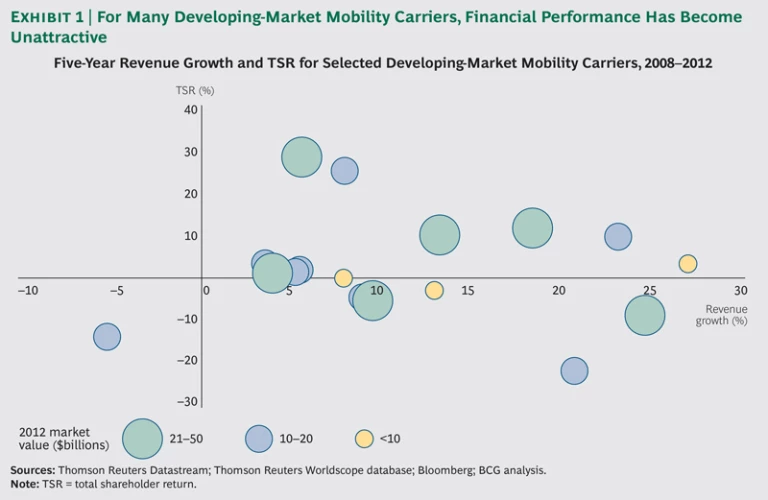 EXHIBIT 1 | For Many Developing-Market Mobility Carriers, Financial Performance Has Become Unattractive

Five-Year Revenue Growth and TSR for Selected Developing-Market Mobility Carriers, 2008–2012

TSR (%)

40
30
20
10
–10
–20
–30

–10 –5 0 5 10 15 20 25 30

Revenue growth (%)

2012 market value ($billions) 21–50 10–20 <10

Sources: Thomson Reuters Datastream; Thomson Reuters Worldscope database; Bloomberg; BCG analysis.
Note: TSR = total shareholder return.